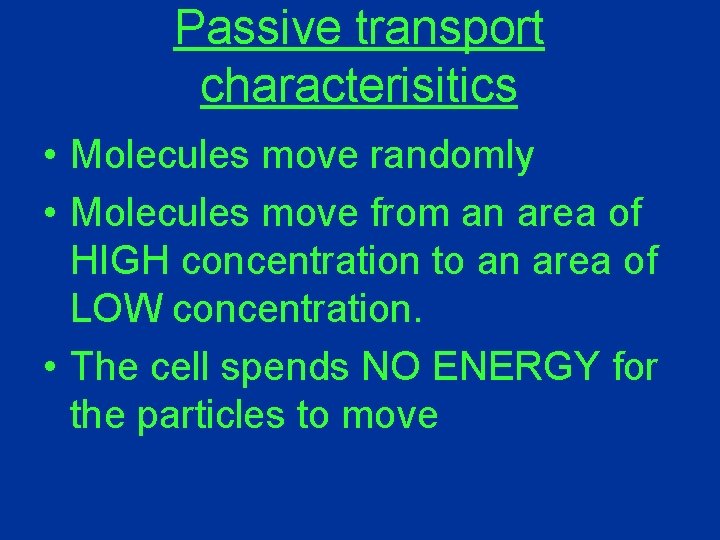 Passive transport characterisitics

• Molecules move randomly
• Molecules move from an area of HIGH concentration to an area of LOW concentration.
• The cell spends NO ENERGY for the particles to move